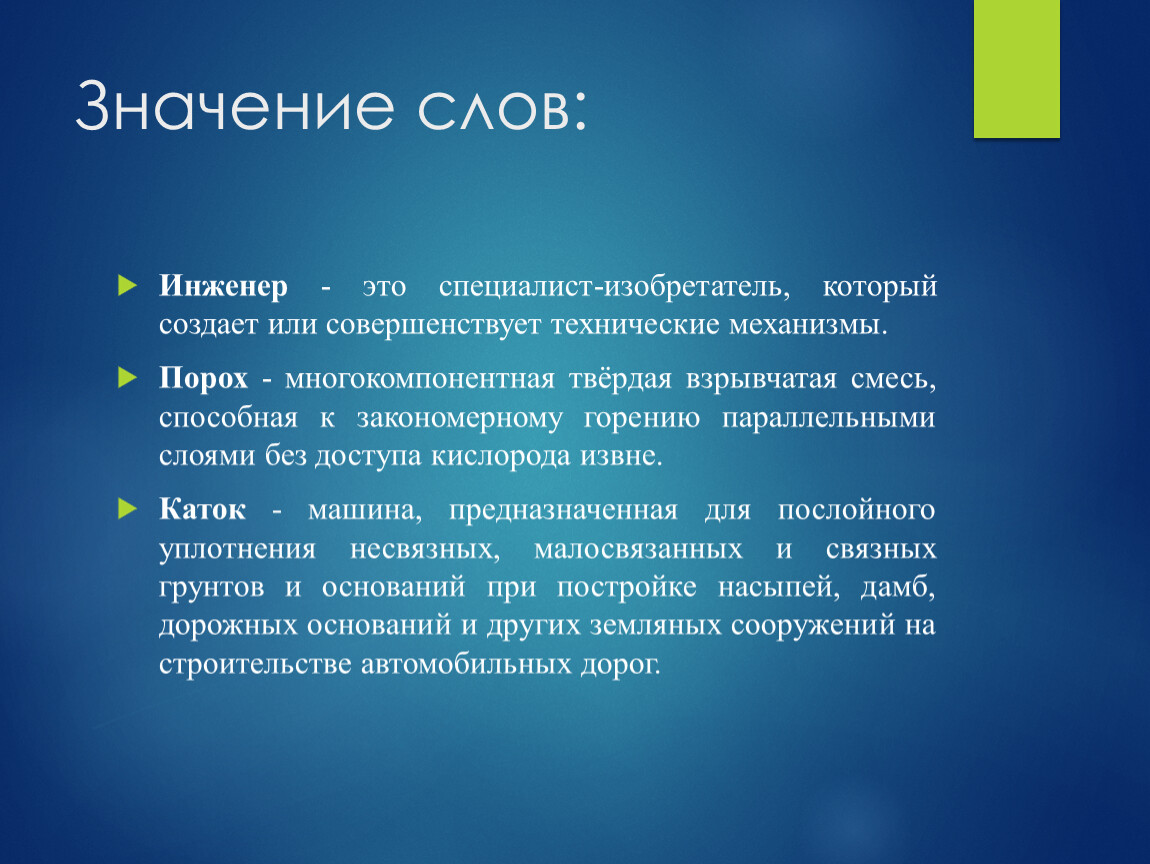 Значение слов:

Инженер - это специалист-изобретатель, который создает или совершенствует технические механизмы.

Порох - многокомпонентная твёрдая взрывчатая смесь, способная к закономерному горению параллельными слоями без доступа кислорода извне.

Каток - машина, предназначенная для послойного уплотнения несвязных, малосвязанных и связных грунтов и оснований при постройке насыпей, дамб, дорожных оснований и других земляных сооружений на строительстве автомобильных дорог.